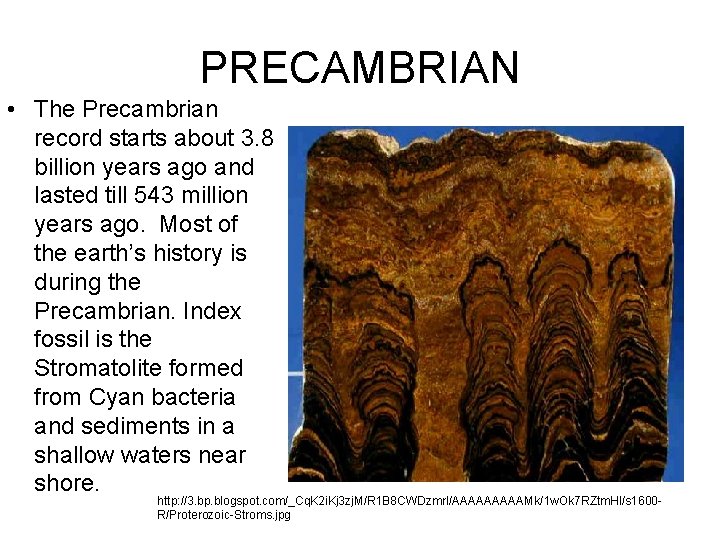 PRECAMBRIAN

• The Precambrian record starts about 3.8 billion years ago and lasted till 543 million years ago. Most of the earth's history is during the Precambrian. Index fossil is the Stromatolite formed from Cyan bacteria and sediments in a shallow waters near shore.

http://3.bp.blogspot.com/_CqK2iKj3zjM/R1B8CWDzmrI/AAAAAAAAAMk/1wOk7RZtmHI/s1600-R/Proterozoic-Stroms.jpg